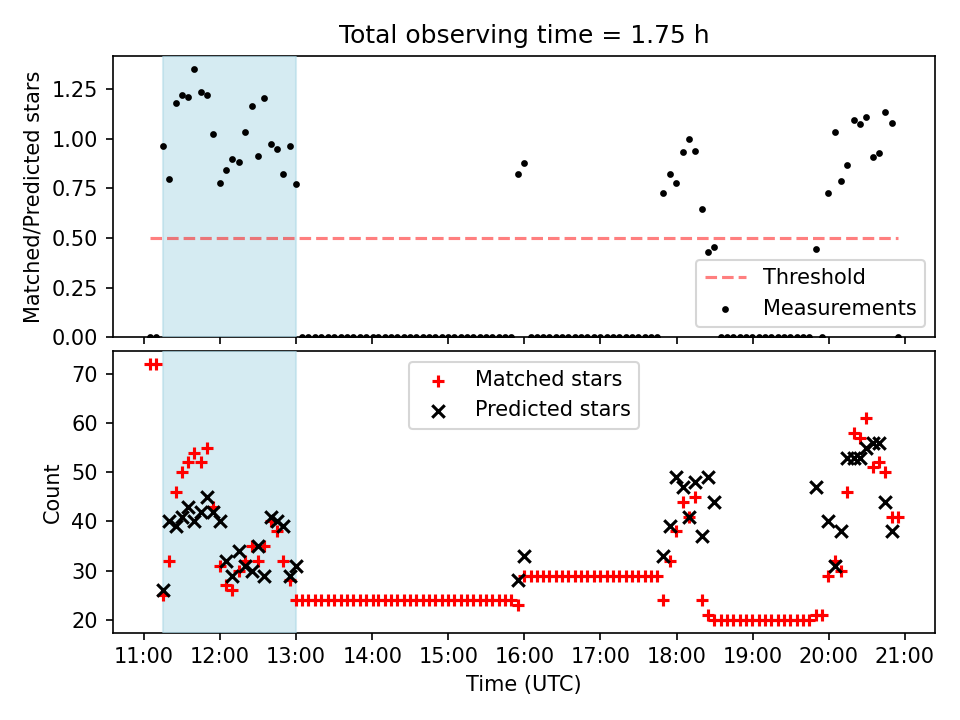 Total observing time = 1.75 h

Matched/Predicted stars

1.25
1.00
0.75
0.50
0.25
0.00

Threshold
Measurements

Count

70
60
50
40
30
20

Matched stars
Predicted stars

11:00 12:00 13:00 14:00 15:00 16:00 17:00 18:00 19:00 20:00 21:00

Time (UTC)